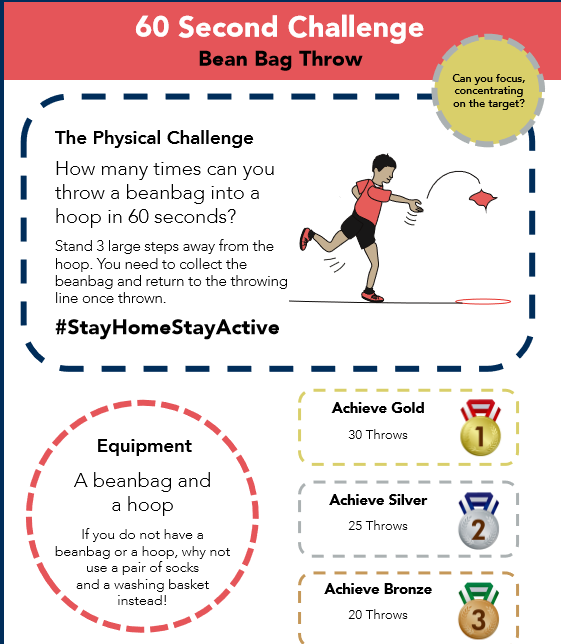 60 Second Challenge
Bean Bag Throw

Can you focus, concentrating on the target?

The Physical Challenge

How many times can you throw a beanbag into a hoop in 60 seconds?

Stand 3 large steps away from the hoop. You need to collect the beanbag and return to the throwing line once thrown.

#StayHomeStayActive

Equipment

A beanbag and a hoop

If you do not have a beanbag or a hoop, why not use a pair of socks and a washing basket instead!

Achieve Gold
30 Throws
1

Achieve Silver
25 Throws
2

Achieve Bronze
20 Throws
3